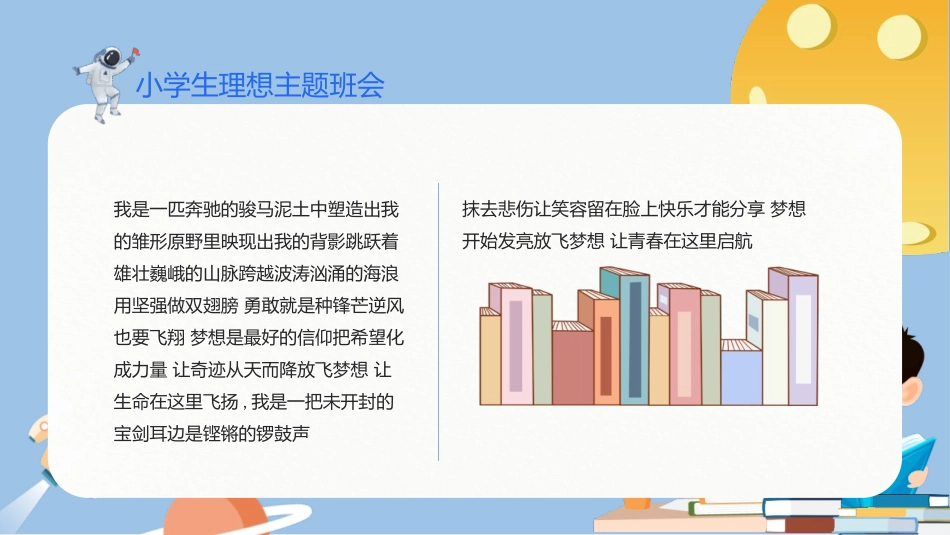 小学生理想主题班会

我是一匹奔驰的骏马泥土中塑造出我的雏形原野里映现出我的背影跳跃着雄壮巍峨的山脉跨越波涛汹涌的海浪用坚强做双翅膀 勇敢就是种锋芒逆风也要飞翔 梦想是最好的信仰把希望化成力量 让奇迹从天而降放飞梦想 让生命在这里飞扬，我是一把未开封的宝剑耳边是铿锵的锣鼓声

抹去悲伤让笑容留在脸上快乐才能分享 梦想开始发亮放飞梦想 让青春在这里启航